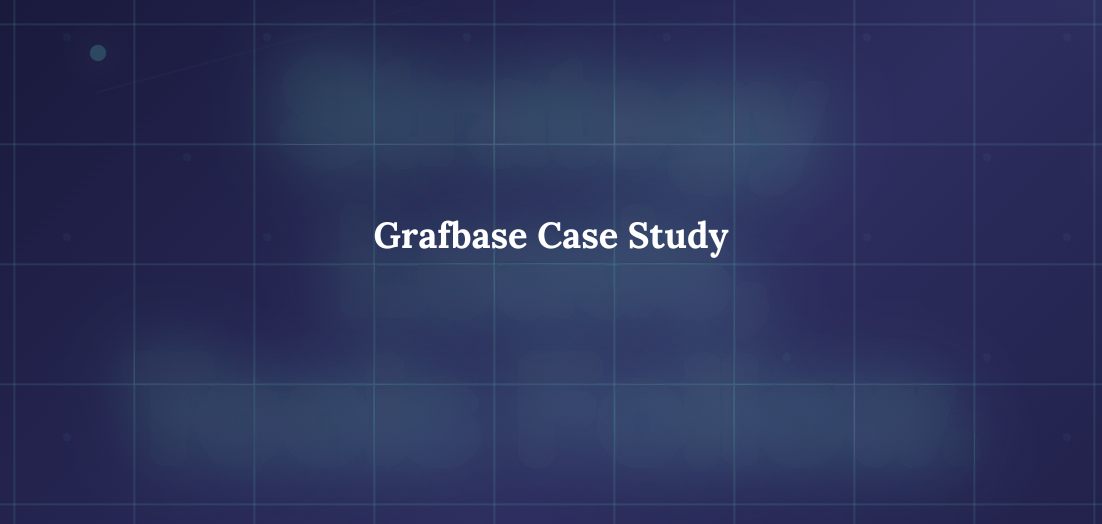 Grafbase Case Study